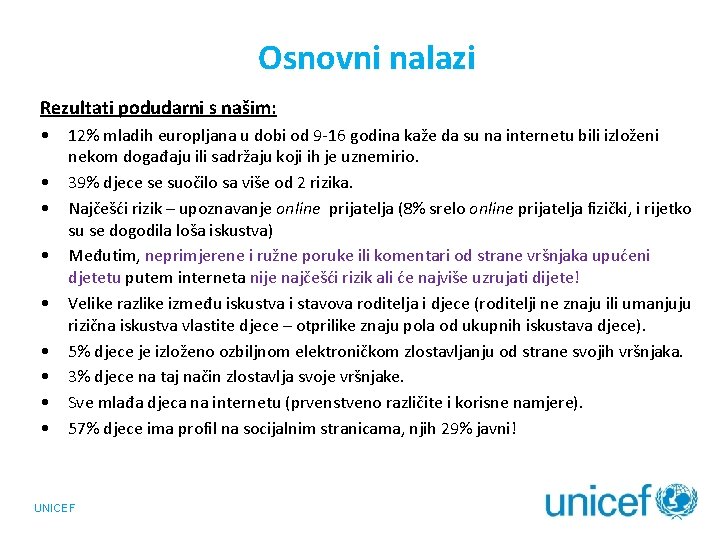 Osnovni nalazi

Rezultati podudarni s našim:

• 12% mladih europljana u dobi od 9-16 godina kaže da su na internetu bili izloženi nekom događaju ili sadržaju koji ih je uznemirio.
• 39% djece se suočilo sa više od 2 rizika.
• Najčešći rizik – upoznavanje online prijatelja (8% srelo online prijatelja fizički, i rijetko su se dogodila loša iskustva)
• Međutim, neprimjerene i ružne poruke ili komentari od strane vršnjaka upućeni djetetu putem interneta nije najčešći rizik ali će najviše uzrujati dijete!
• Velike razlike između iskustva i stavova roditelja i djece (roditelji ne znaju ili umanjuju rizična iskustva vlastite djece – otprilike znaju pola od ukupnih iskustava djece).
• 5% djece je izloženo ozbiljnom elektroničkom zlostavljanju od strane svojih vršnjaka.
• 3% djece na taj način zlostavlja svoje vršnjake.
• Sve mlađa djeca na internetu (prvenstveno različite i korisne namjere).
• 57% djece ima profil na socijalnim stranicama, njih 29% javni!

UNICEF

unicef